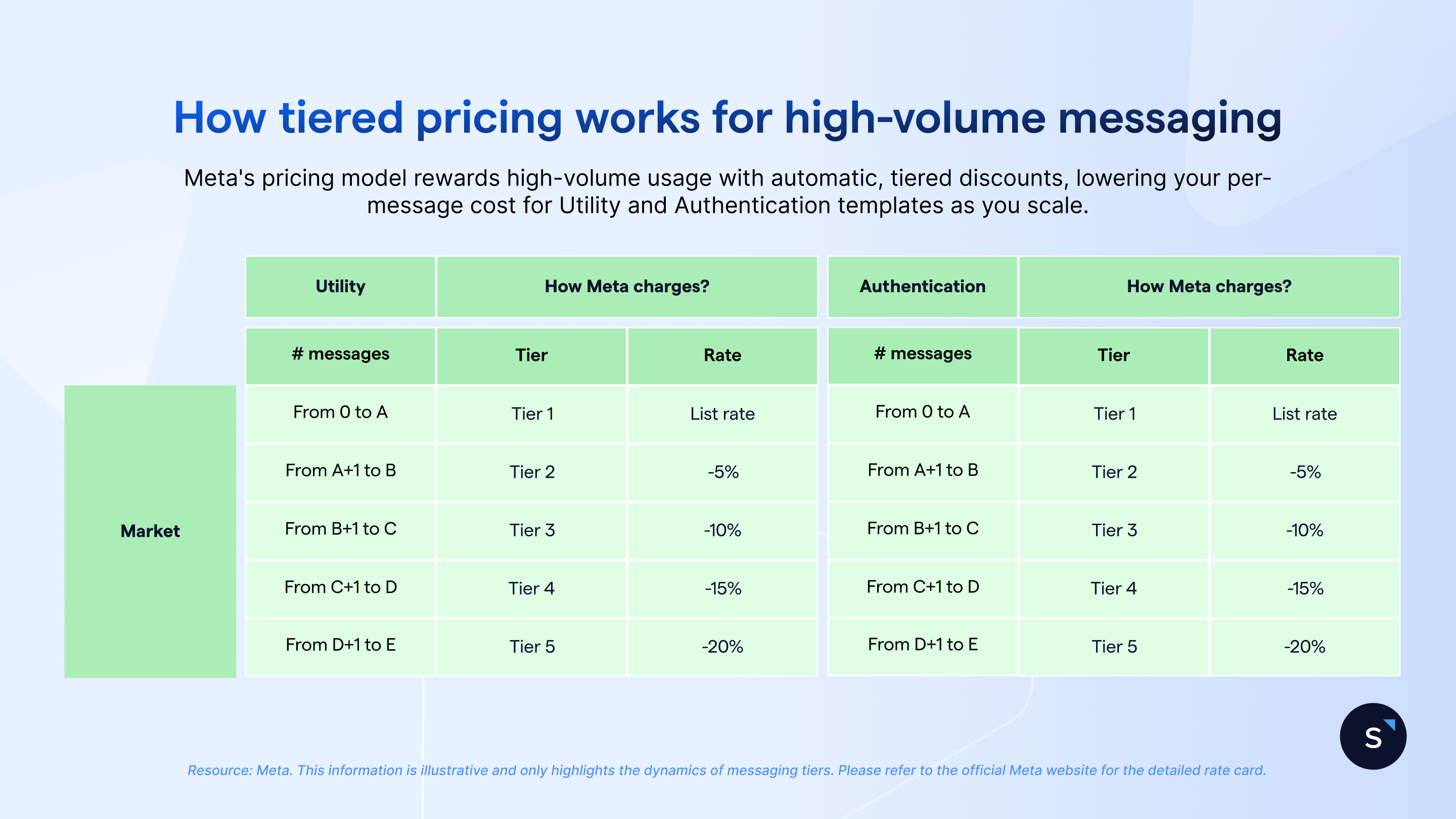 How tiered pricing works for high-volume messaging

Meta's pricing model rewards high-volume usage with automatic, tiered discounts, lowering your per-message cost for Utility and Authentication templates as you scale.

| | Utility | How Meta charges? | | Authentication | How Meta charges? | |
|---|---|---|---|---|---|---|
| | # messages | Tier | Rate | # messages | Tier | Rate |
| Market | From 0 to A | Tier 1 | List rate | From 0 to A | Tier 1 | List rate |
| | From A+1 to B | Tier 2 | -5% | From A+1 to B | Tier 2 | -5% |
| | From B+1 to C | Tier 3 | -10% | From B+1 to C | Tier 3 | -10% |
| | From C+1 to D | Tier 4 | -15% | From C+1 to D | Tier 4 | -15% |
| | From D+1 to E | Tier 5 | -20% | From D+1 to E | Tier 5 | -20% |

S

Resource: Meta. This information is illustrative and only highlights the dynamics of messaging tiers. Please refer to the official Meta website for the detailed rate card.